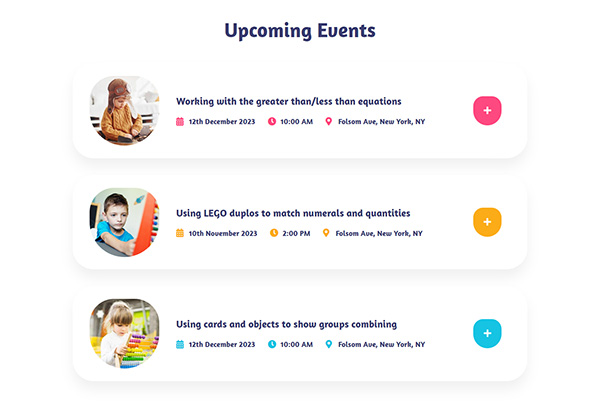 Upcoming Events

Working with the greater than/less than equations

12th December 2023 10:00 AM Folsom Ave, New York, NY

+

Using LEGO duplos to match numerals and quantities

10th November 2023 2:00 PM Folsom Ave, New York, NY

+

Using cards and objects to show groups combining

12th December 2023 10:00 AM Folsom Ave, New York, NY

+